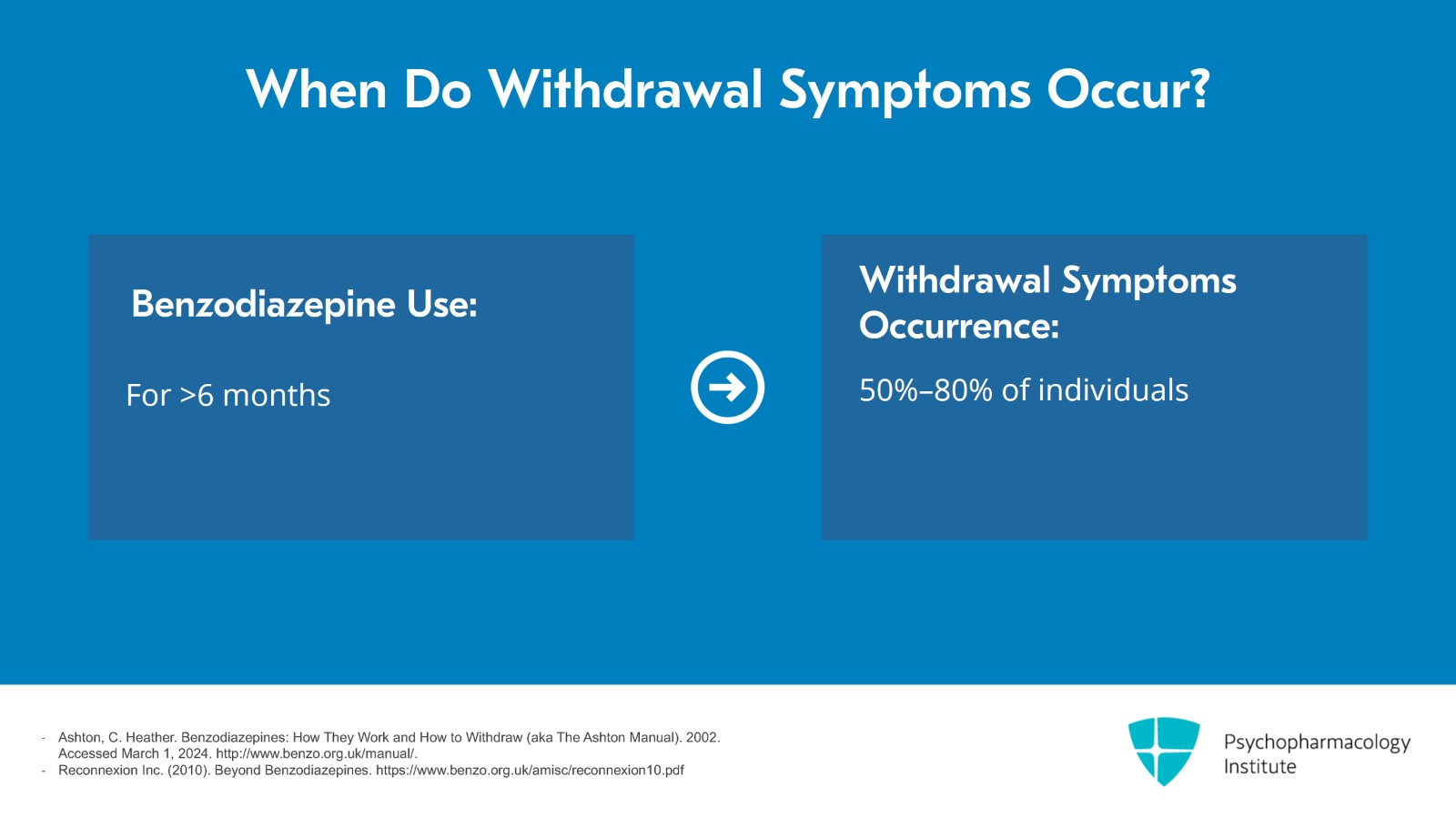 When Do Withdrawal Symptoms Occur?

Benzodiazepine Use:

For >6 months

Withdrawal Symptoms Occurrence:

50%–80% of individuals

- Ashton, C. Heather. Benzodiazepines: How They Work and How to Withdraw (aka The Ashton Manual). 2002. Accessed March 1, 2024. http://www.benzo.org.uk/manual/.
- Reconnexion Inc. (2010). Beyond Benzodiazepines. https://www.benzo.org.uk/amisc/reconnexion10.pdf

Psychopharmacology Institute